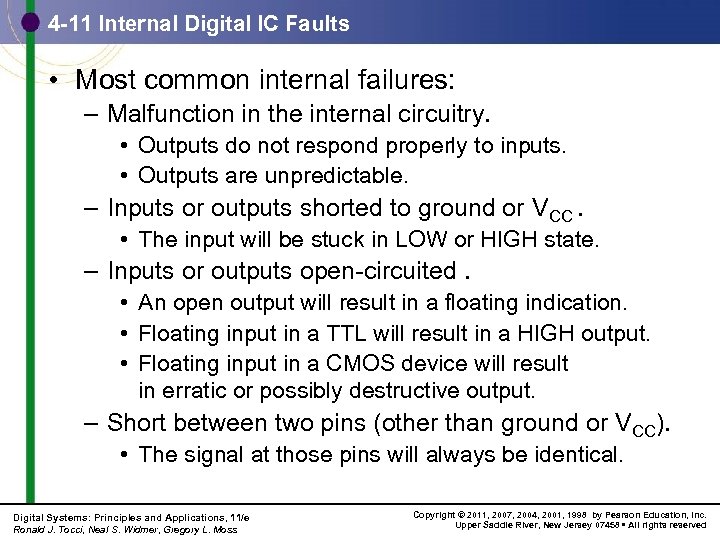 4-11 Internal Digital IC Faults

• Most common internal failures:
– Malfunction in the internal circuitry.
• Outputs do not respond properly to inputs.
• Outputs are unpredictable.
– Inputs or outputs shorted to ground or $V_{CC}$ .
• The input will be stuck in LOW or HIGH state.
– Inputs or outputs open-circuited .
• An open output will result in a floating indication.
• Floating input in a TTL will result in a HIGH output.
• Floating input in a CMOS device will result in erratic or possibly destructive output.
– Short between two pins (other than ground or $V_{CC}$).
• The signal at those pins will always be identical.

Digital Systems: Principles and Applications, 11/e
Ronald J. Tocci, Neal S. Widmer, Gregory L. Moss

Copyright © 2011, 2007, 2004, 2001, 1998 by Pearson Education, Inc.
Upper Saddle River, New Jersey 07458 • All rights reserved